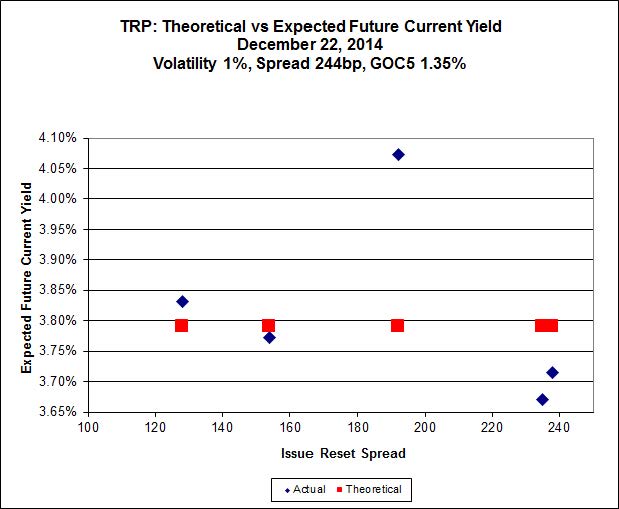 TRP: Theoretical vs Expected Future Current Yield
December 22, 2014
Volatility 1%, Spread 244bp, GOC5 1.35%

Expected Future Current Yield

4.10%
4.05%
4.00%
3.95%
3.90%
3.85%
3.80%
3.75%
3.70%
3.65%

100 120 140 160 180 200 220 240

Issue Reset Spread

Actual
Theoretical